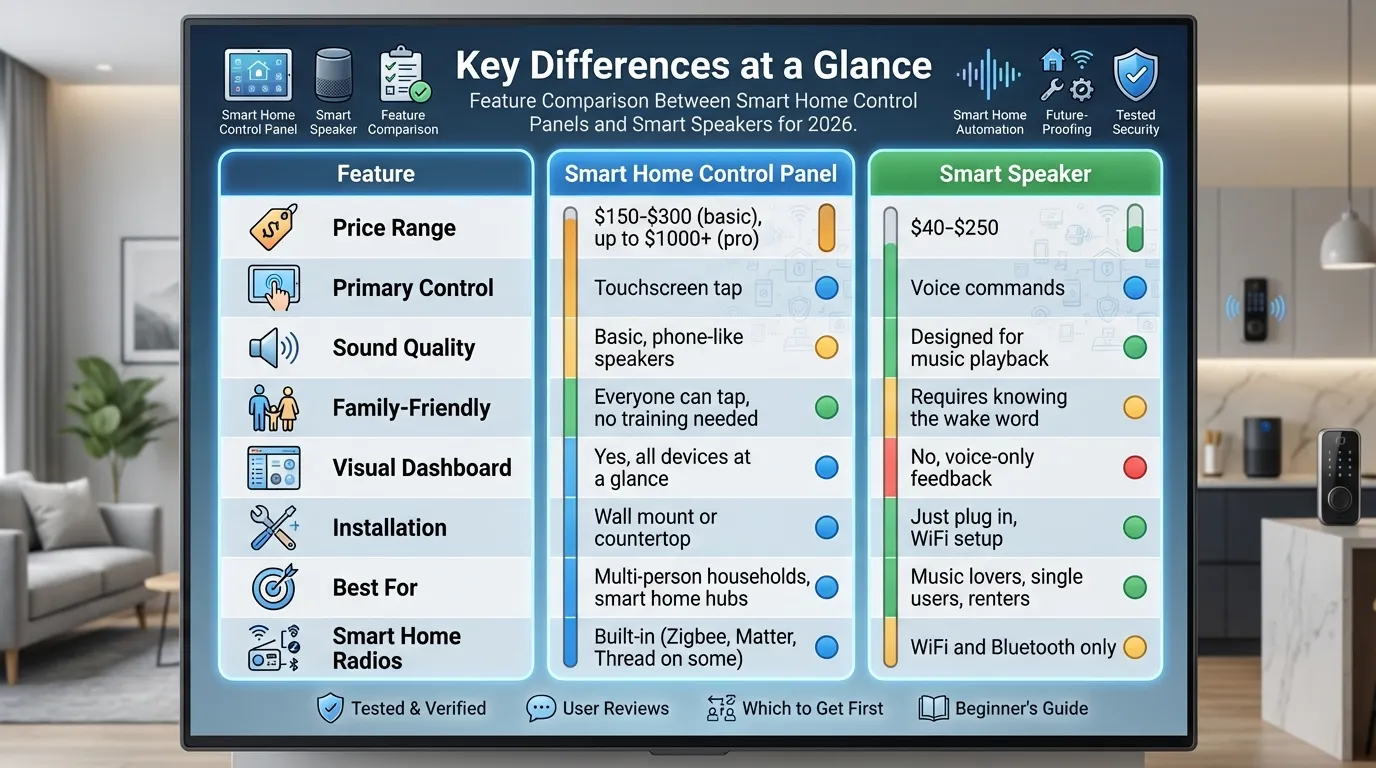 Smart Home Control Panel
Smart Speaker
Feature Comparison

Key Differences at a Glance
Feature Comparison Between Smart Home Control Panels and Smart Speakers for 2026.

Smart Home Automation
Future-Proofing
Tested Security

| Feature | Smart Home Control Panel | Smart Speaker |
|---|---|---|
| Price Range | \$150-\$300 (basic), up to \$1000+ (pro) | \$40-\$250 |
| Primary Control | Touchscreen tap | Voice commands |
| Sound Quality | Basic, phone-like speakers | Designed for music playback |
| Family-Friendly | Everyone can tap, no training needed | Requires knowing the wake word |
| Visual Dashboard | Yes, all devices at a glance | No, voice-only feedback |
| Installation | Wall mount or countertop | Just plug in, WiFi setup |
| Best For | Multi-person households, smart home hubs | Music lovers, single users, renters |
| Smart Home Radios | Built-in (Zigbee, Matter, Thread on some) | WiFi and Bluetooth only |

Tested & Verified
User Reviews
Which to Get First
Beginner's Guide